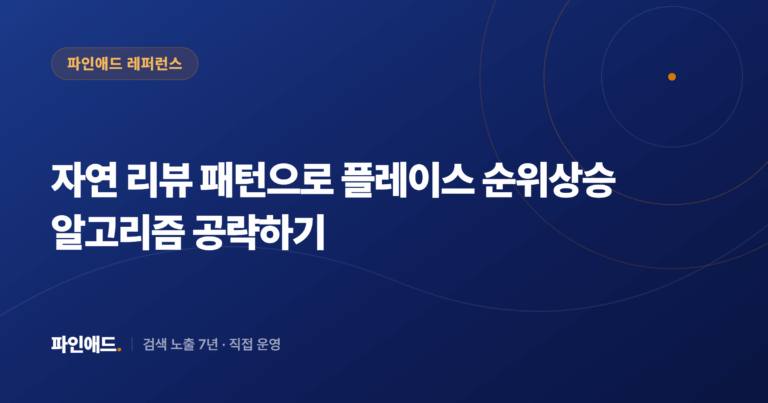 파인애드 레퍼런스

자연 리뷰 패턴으로 플레이스 순위상승 알고리즘 공략하기

파인애드. | 검색 노출 7년 · 직접 운영